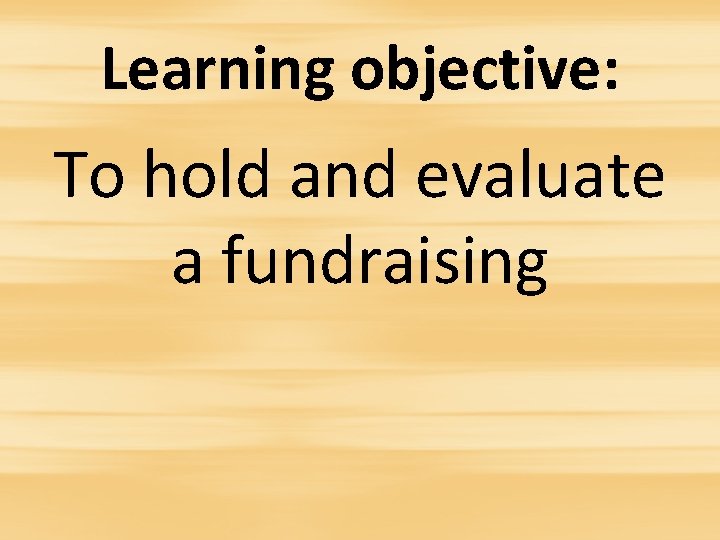 Learning objective:

To hold and evaluate a fundraising